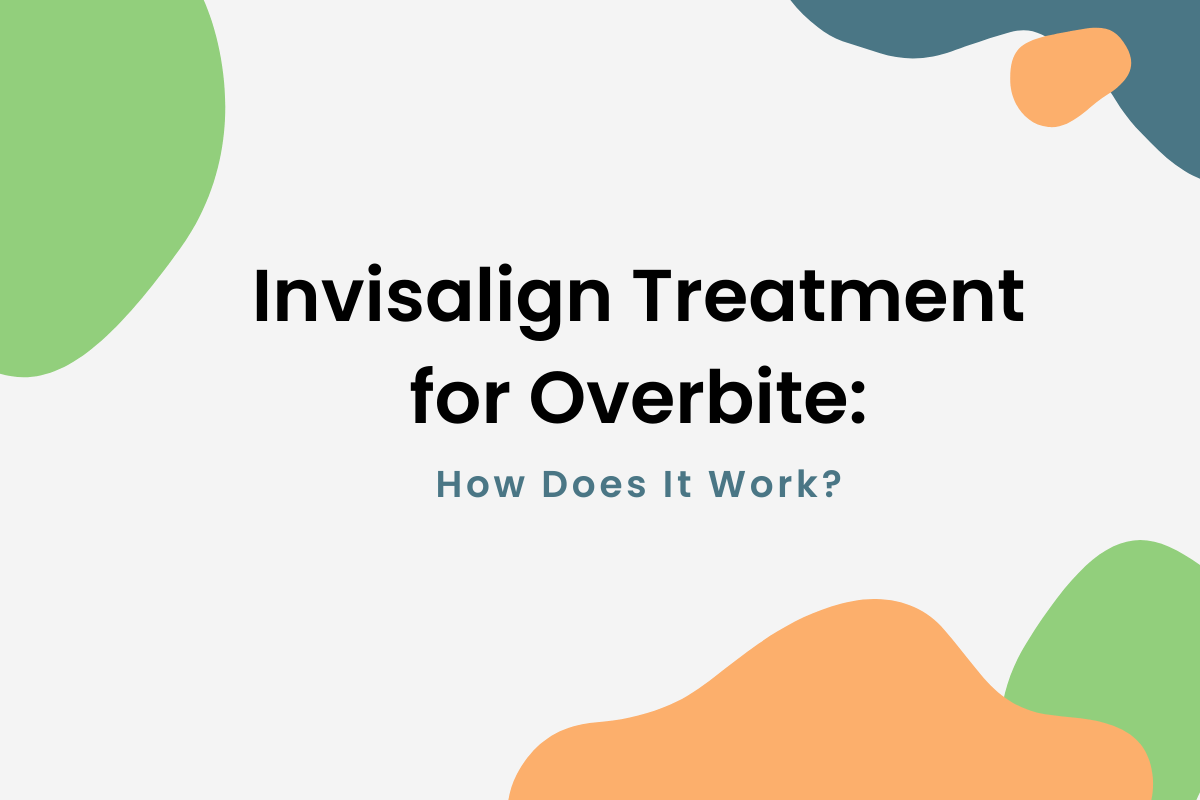 Invisalign Treatment for Overbite:

How Does It Work?